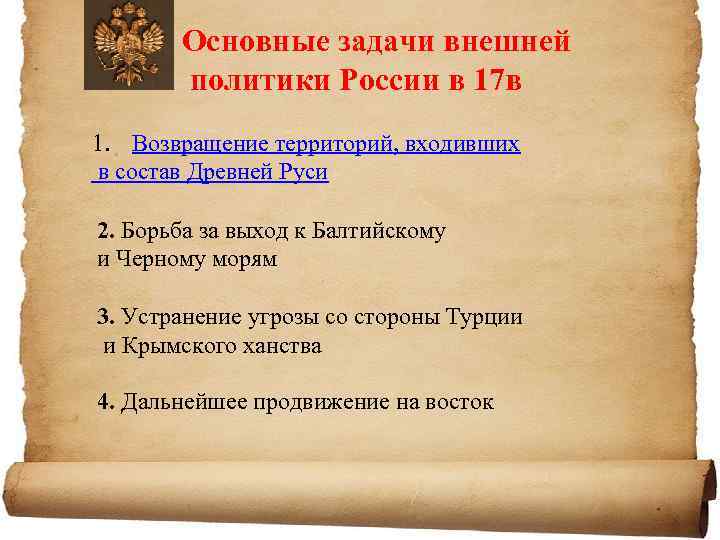 Основные задачи внешней политики России в 17в

1. Возвращение территорий, входивших в состав Древней Руси

2. Борьба за выход к Балтийскому и Черному морям

3. Устранение угрозы со стороны Турции и Крымского ханства

4. Дальнейшее продвижение на восток